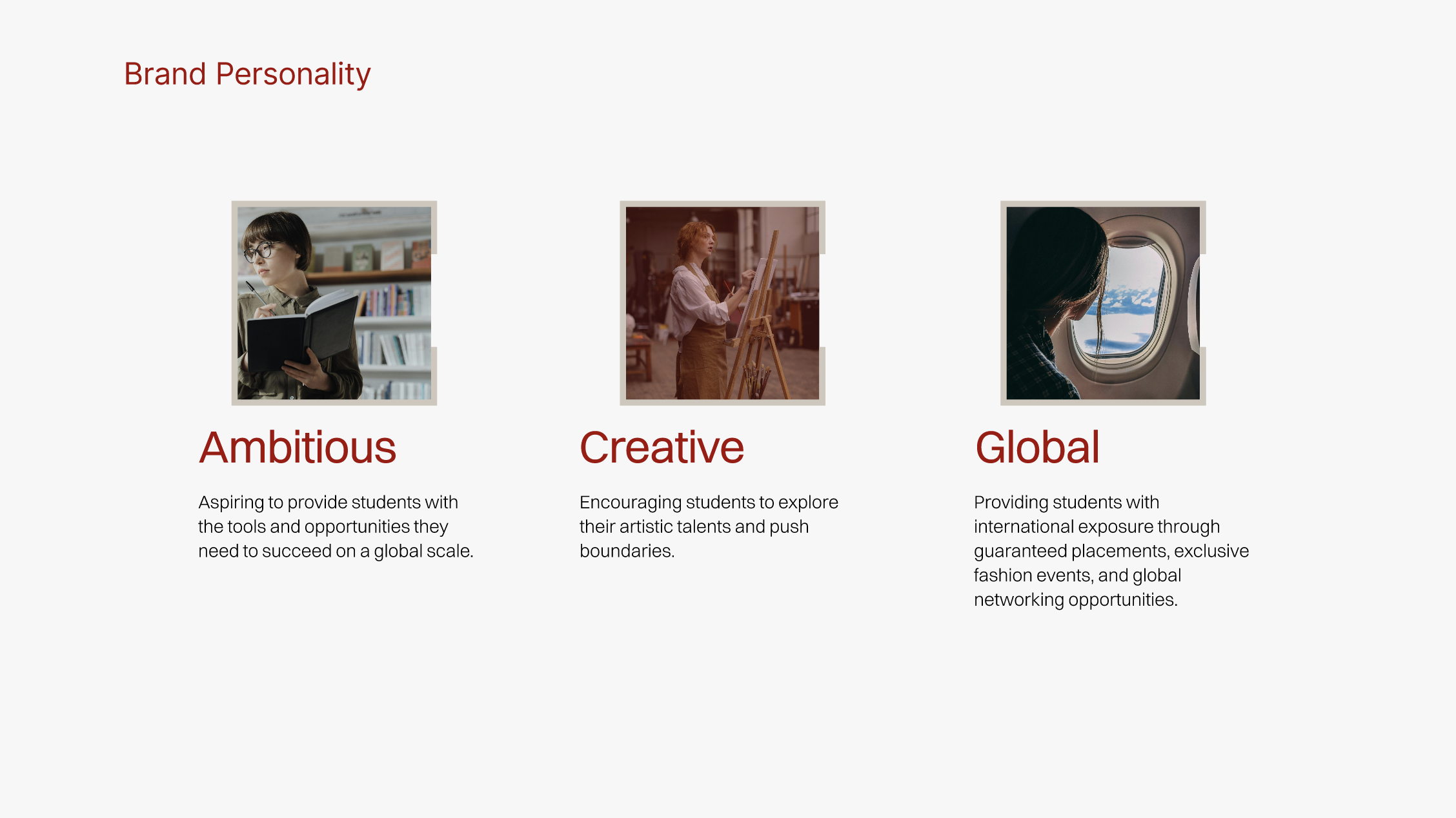 Brand Personality

Ambitious

Aspiring to provide students with the tools and opportunities they need to succeed on a global scale.

Creative

Encouraging students to explore their artistic talents and push boundaries.

Global

Providing students with international exposure through guaranteed placements, exclusive fashion events, and global networking opportunities.